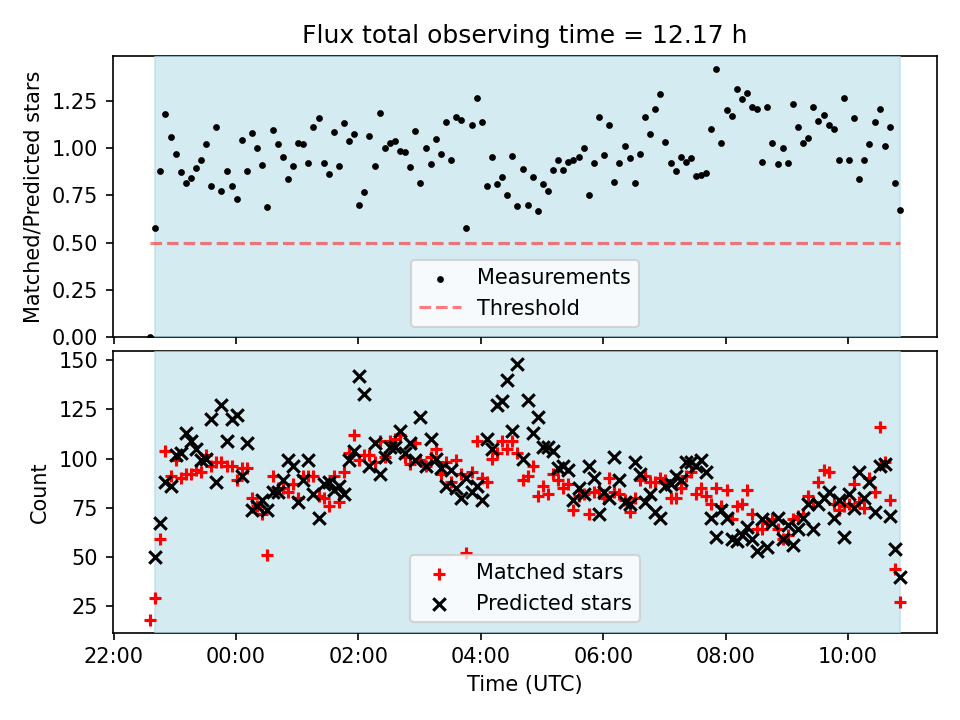 Flux total observing time = 12.17 h

Matched/Predicted stars

1.25
1.00
0.75
0.50
0.25
0.00

Measurements
Threshold

Count

150
125
100
75
50
25

Matched stars
Predicted stars

22:00 00:00 02:00 04:00 06:00 08:00 10:00

Time (UTC)